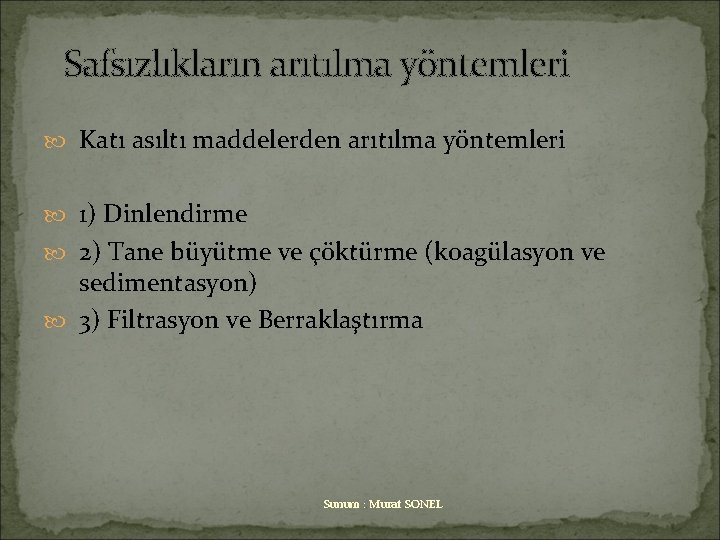 Safsızlıkların arıtılma yöntemleri

Katı asıltı maddelerden arıtılma yöntemleri

1) Dinlendirme

2) Tane büyütme ve çöktürme (koagülasyon ve sedimentasyon)

3) Filtrasyon ve Berraklaştırma

Sunum : Murat SONEL